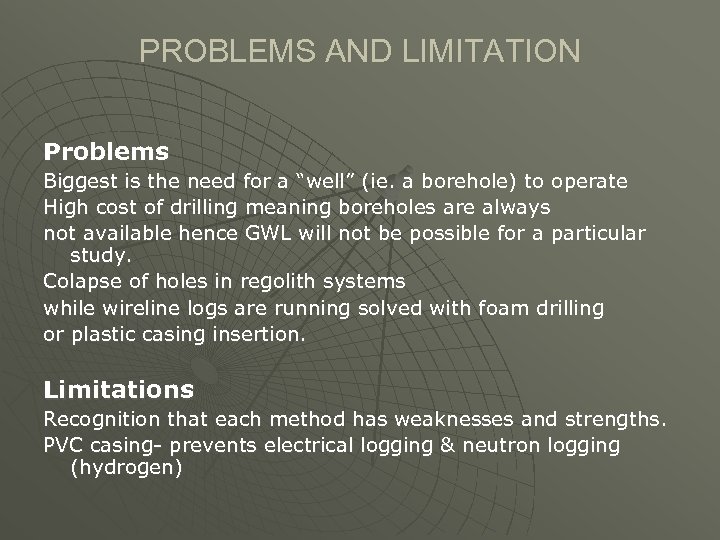 PROBLEMS AND LIMITATION

Problems

Biggest is the need for a “well” (ie. a borehole) to operate

High cost of drilling meaning boreholes are always

not available hence GWL will not be possible for a particular study.

Colapse of holes in regolith systems

while wireline logs are running solved with foam drilling

or plastic casing insertion.

Limitations

Recognition that each method has weaknesses and strengths.

PVC casing- prevents electrical logging & neutron logging (hydrogen)